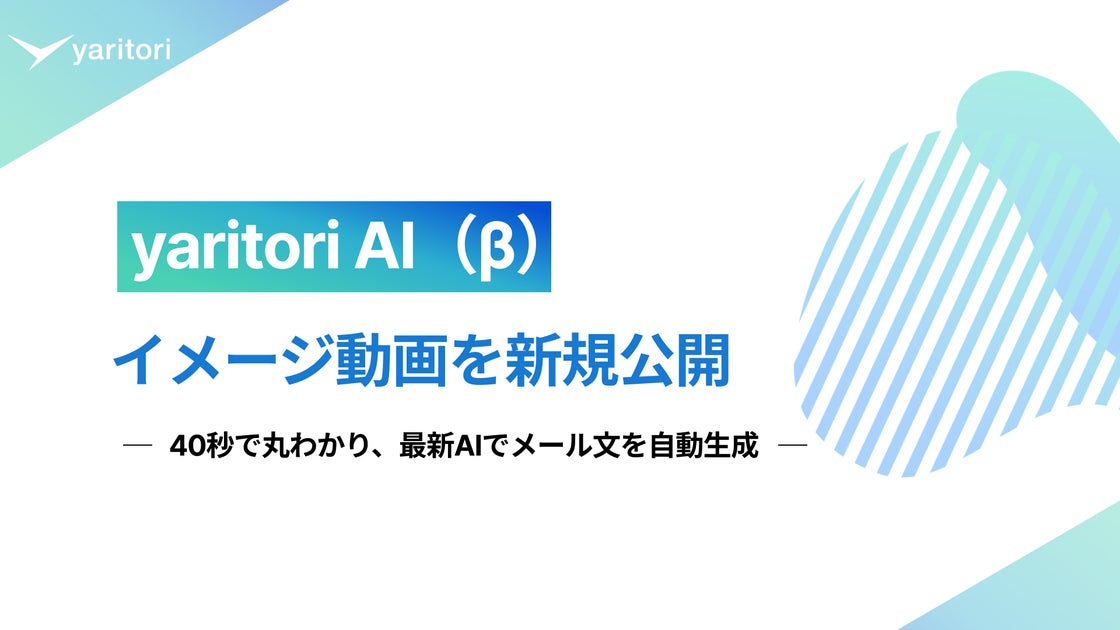 yaritori

yaritori AI（β）

イメージ動画を新規公開

— 40秒で丸わかり、最新AIでメール文を自動生成 —